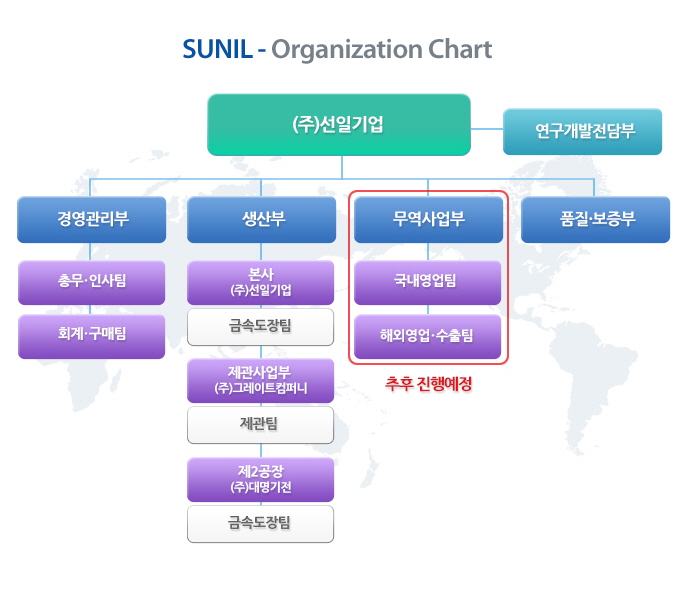 SUNIL - Organization Chart

(주)선일기업

연구개발전담부

경영관리부

총무·인사팀

회계·구매팀

생산부

본사
(주)선일기업

금속도장팀

제관사업부
(주)그레이트컴퍼니

제관팀

제2공장
(주)대명기전

금속도장팀

무역사업부

국내영업팀

해외영업·수출팀

추후 진행예정

품질·보증부